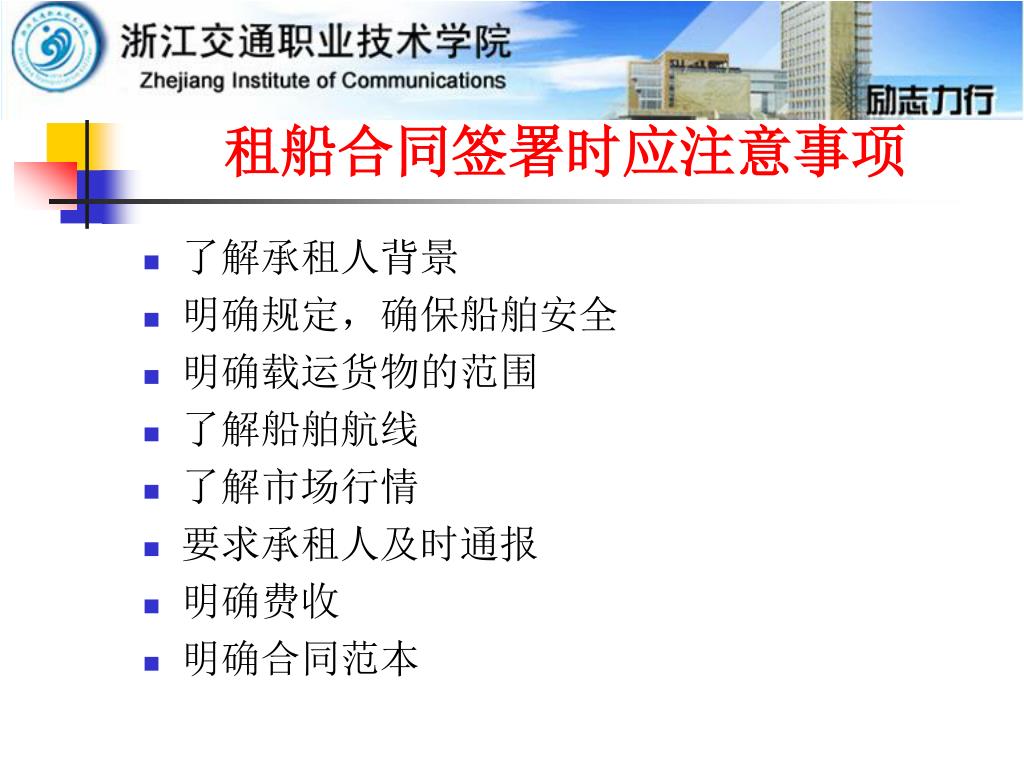 浙江交通职业技术学院
Zhejiang Institute of Communications
励志力行

租船合同签署时应注意事项

- 了解承租人背景
- 明确规定，确保船舶安全
- 明确载运货物的范围
- 了解船舶航线
- 了解市场行情
- 要求承租人及时通报
- 明确费收
- 明确合同范本